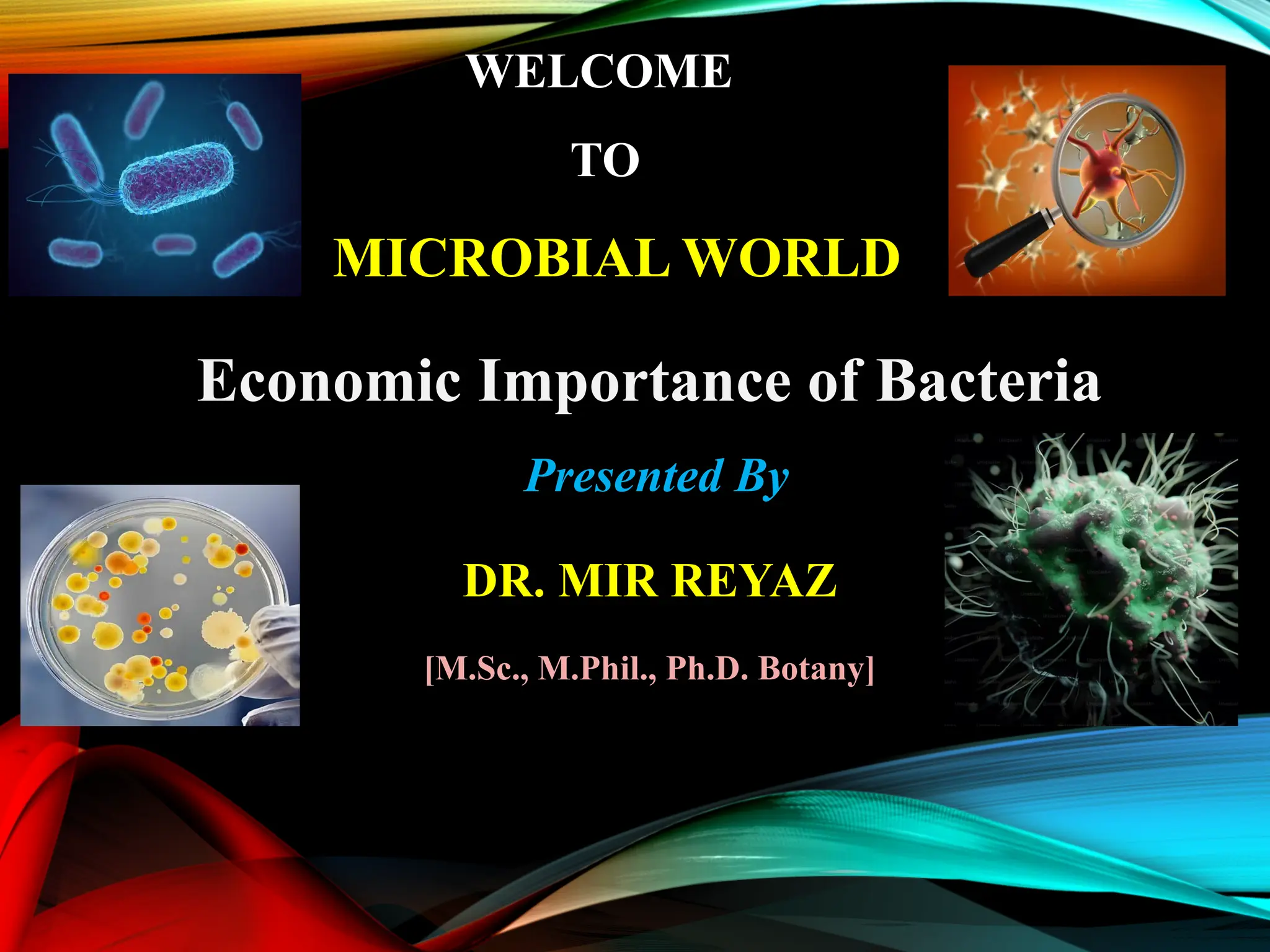 WELCOME

TO

MICROBIAL WORLD

Economic Importance of Bacteria

Presented By

DR. MIR REYAZ

[M.Sc., M.Phil., Ph.D. Botany]